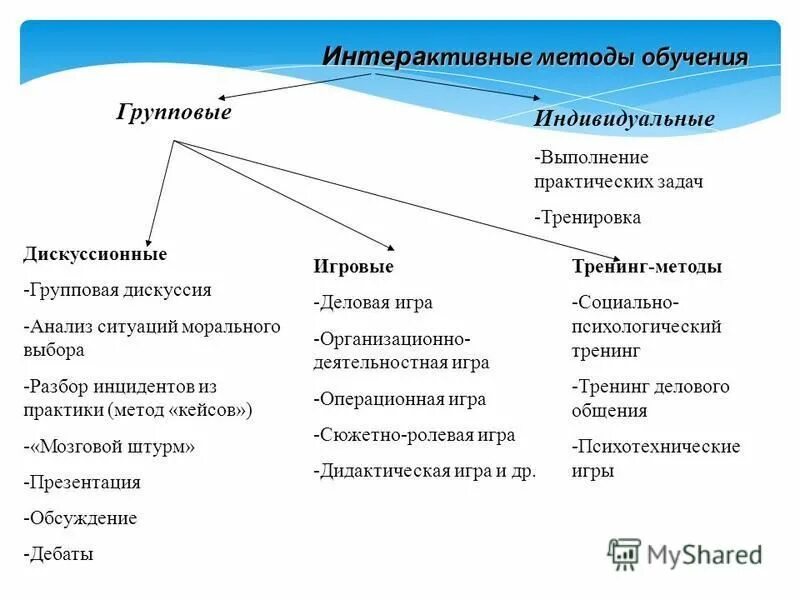 Интерактивные методы обучения

Групповые

Индивидуальные

-Выполнение практических задач

-Тренировка

Дискуссионные

-Групповая дискуссия

-Анализ ситуаций морального выбора

-Разбор инцидентов из практики (метод «кейсов»)

-«Мозговой штурм»

-Презентация

-Обсуждение

-Дебаты

Игровые

-Деловая игра

-Организационно-деятельностная игра

-Операционная игра

-Сюжетно-ролевая игра

-Дидактическая игра и др.

Тренинг-методы

-Социально-психологический тренинг

-Тренинг делового общения

-Психотехнические игры

MyShared